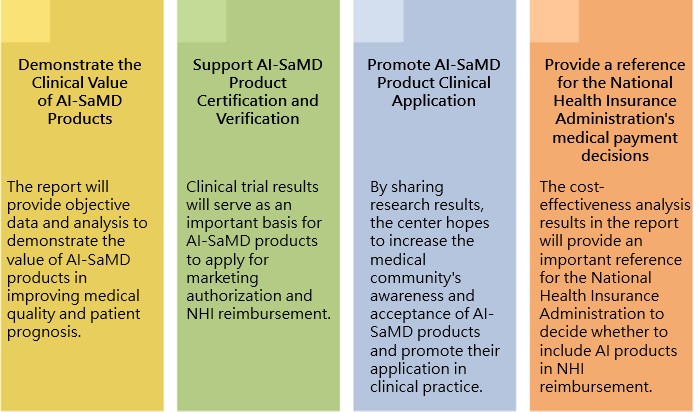 Demonstrate the Clinical Value of AI-SaMD Products

The report will provide objective data and analysis to demonstrate the value of AI-SaMD products in improving medical quality and patient prognosis.

Support AI-SaMD Product Certification and Verification

Clinical trial results will serve as an important basis for AI-SaMD products to apply for marketing authorization and NHI reimbursement.

Promote AI-SaMD Product Clinical Application

By sharing research results, the center hopes to increase the medical community's awareness and acceptance of AI-SaMD products and promote their application in clinical practice.

Provide a reference for the National Health Insurance Administration's medical payment decisions

The cost-effectiveness analysis results in the report will provide an important reference for the National Health Insurance Administration to decide whether to include AI products in NHI reimbursement.